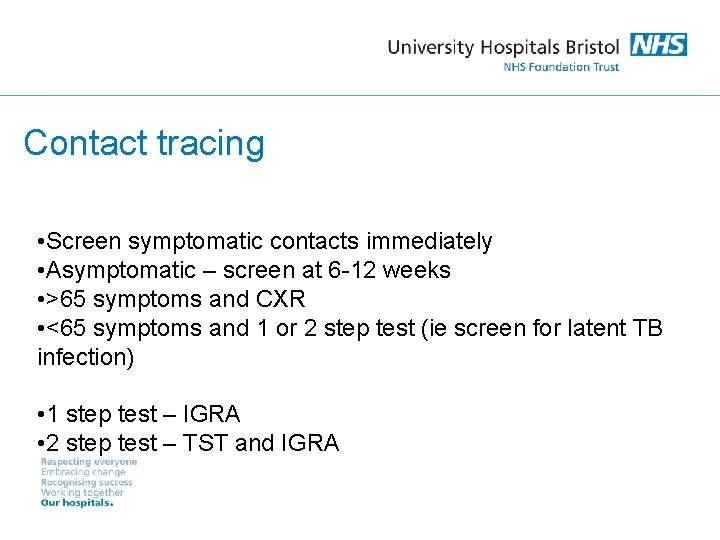 University Hospitals Bristol NHS
NHS Foundation Trust

Contact tracing

•Screen symptomatic contacts immediately
•Asymptomatic – screen at 6-12 weeks
•>65 symptoms and CXR
•<65 symptoms and 1 or 2 step test (ie screen for latent TB infection)

•1 step test – IGRA
•2 step test – TST and IGRA

Respecting everyone
Embracing change
Recognising success
Working together
Our hospitals.